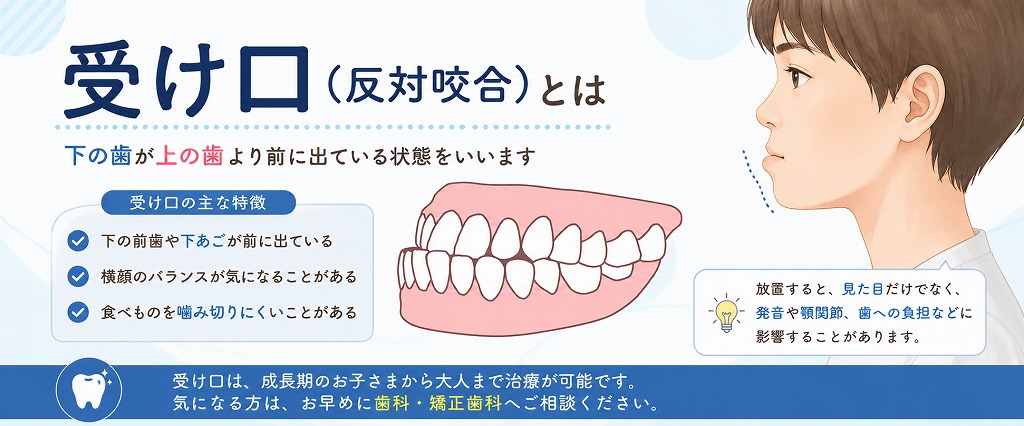 受け口（反対咬合）とは

下の歯が上の歯より前に出ている状態をいいます

受け口の主な特徴

下の前歯や下あごが前に出ている

横顔のバランスが気になることがある

食べものを噛み切りにくいことがある

放置すると、見た目だけでなく、発音や顎関節、歯への負担などに影響することがあります。

受け口は、成長期のお子さまから大人まで治療が可能です。
気になる方は、お早めに歯科・矯正歯科へご相談ください。